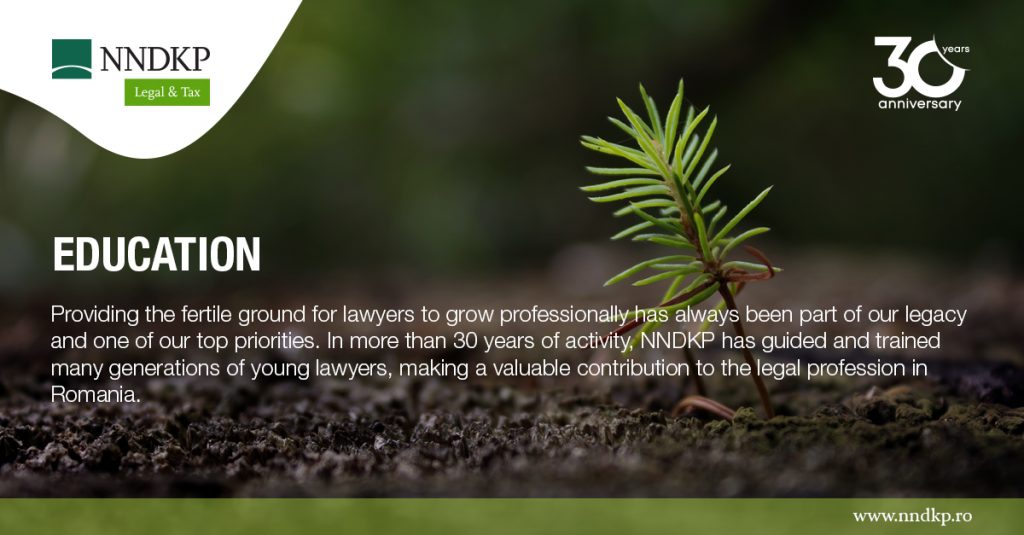 NNDKP
Legal & Tax

30 years
anniversary

EDUCATION

Providing the fertile ground for lawyers to grow professionally has always been part of our legacy and one of our top priorities. In more than 30 years of activity, NNDKP has guided and trained many generations of young lawyers, making a valuable contribution to the legal profession in Romania.

www.nndkp.ro